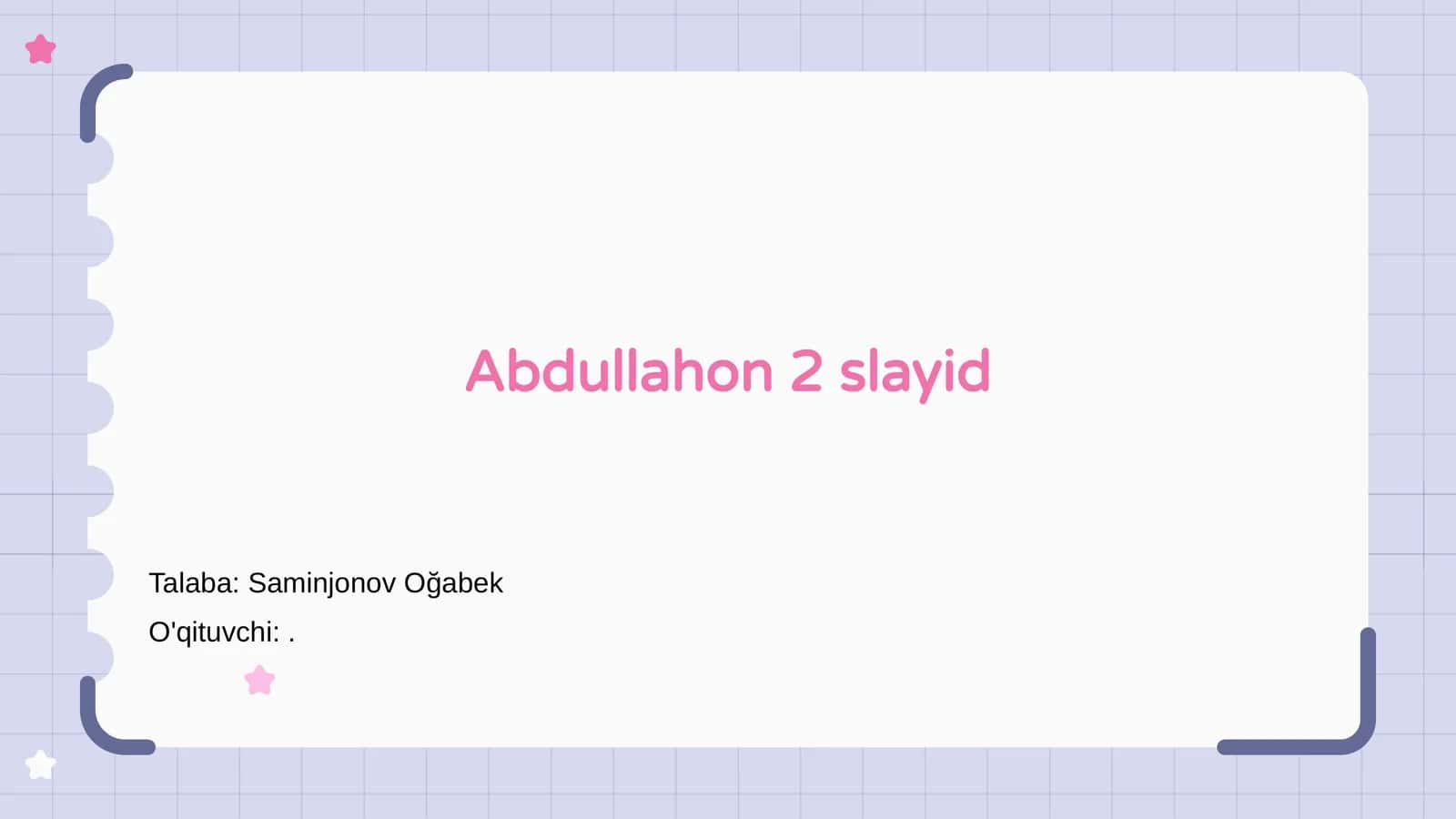 Abdullahon 2 slayid

Talaba: Saminjonov Oğabek
O'qituvchi: .